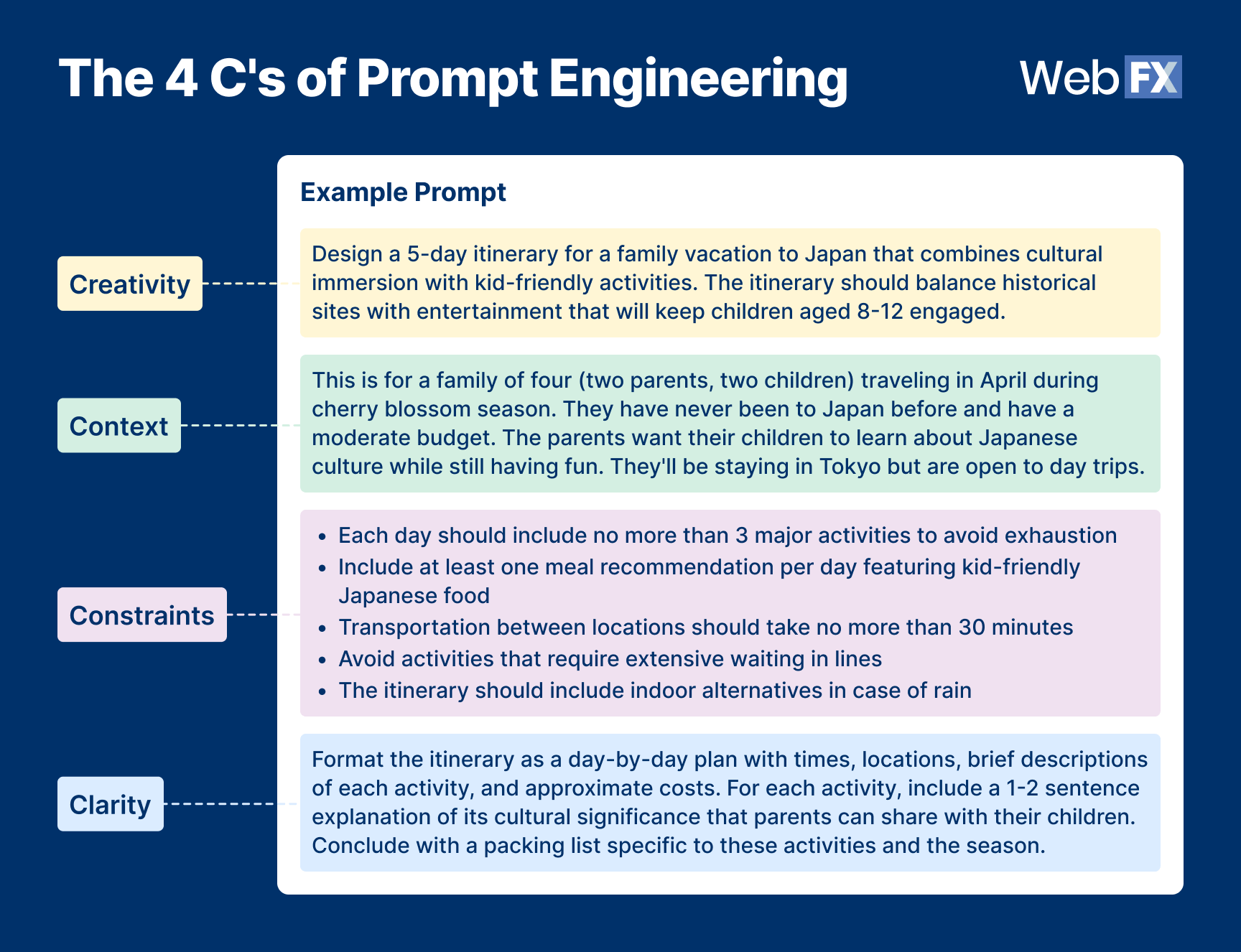 The 4 C's of Prompt Engineering

WebFX

Example Prompt

Creativity

Design a 5-day itinerary for a family vacation to Japan that combines cultural immersion with kid-friendly activities. The itinerary should balance historical sites with entertainment that will keep children aged 8-12 engaged.

Context

This is for a family of four (two parents, two children) traveling in April during cherry blossom season. They have never been to Japan before and have a moderate budget. The parents want their children to learn about Japanese culture while still having fun. They'll be staying in Tokyo but are open to day trips.

Constraints

- Each day should include no more than 3 major activities to avoid exhaustion
- Include at least one meal recommendation per day featuring kid-friendly Japanese food
- Transportation between locations should take no more than 30 minutes
- Avoid activities that require extensive waiting in lines
- The itinerary should include indoor alternatives in case of rain

Clarity

Format the itinerary as a day-by-day plan with times, locations, brief descriptions of each activity, and approximate costs. For each activity, include a 1-2 sentence explanation of its cultural significance that parents can share with their children. Conclude with a packing list specific to these activities and the season.